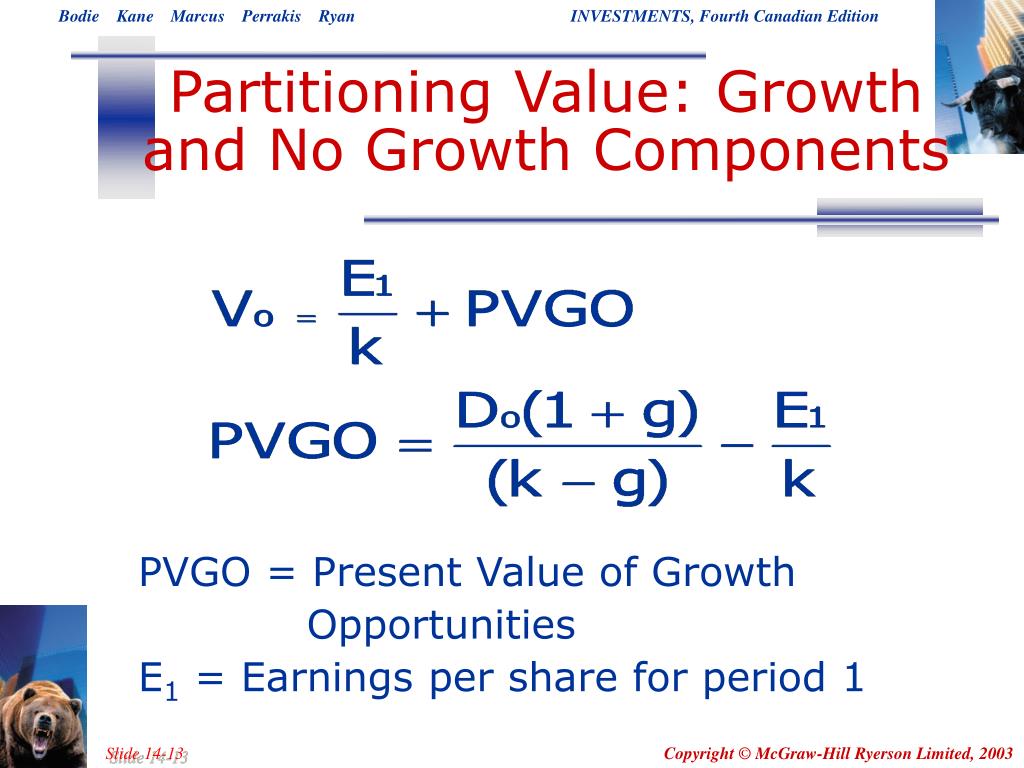 Bodie Kane Marcus Perrakis Ryan

INVESTMENTS, Fourth Canadian Edition

Partitioning Value: Growth and No Growth Components

$V_o = \frac{E_1}{k} + PVGO$

$PVGO = \frac{D_o(1+g)}{(k-g)} - \frac{E_1}{k}$

PVGO = Present Value of Growth Opportunities

$E_1$ = Earnings per share for period 1

Slide 14-13

Copyright © McGraw-Hill Ryerson Limited, 2003